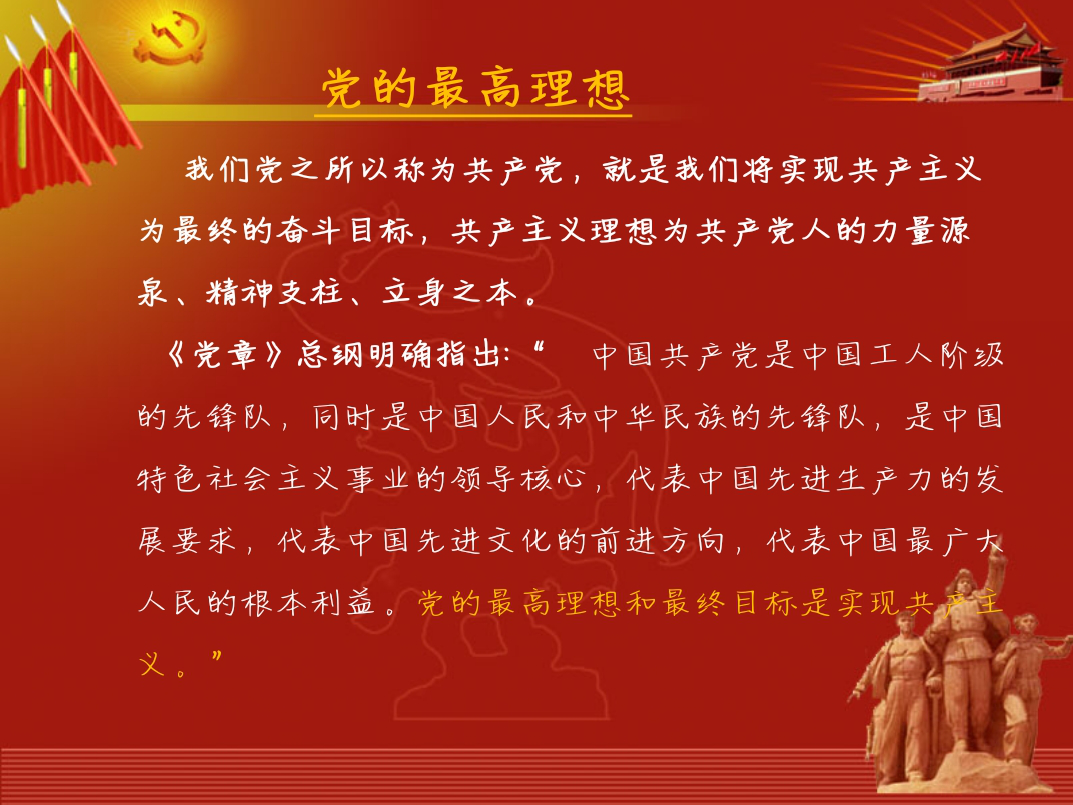 党的最高理想

我们党之所以称为共产党，就是我们将实现共产主义为最终的奋斗目标，共产主义理想为共产党人的力量源泉、精神支柱、立身之本。

《党章》总纲明确指出:“ 中国共产党是中国工人阶级的先锋队，同时是中国人民和中华民族的先锋队，是中国特色社会主义事业的领导核心，代表中国先进生产力的发展要求，代表中国先进文化的前进方向，代表中国最广大人民的根本利益。党的最高理想和最终目标是实现共产主义。”